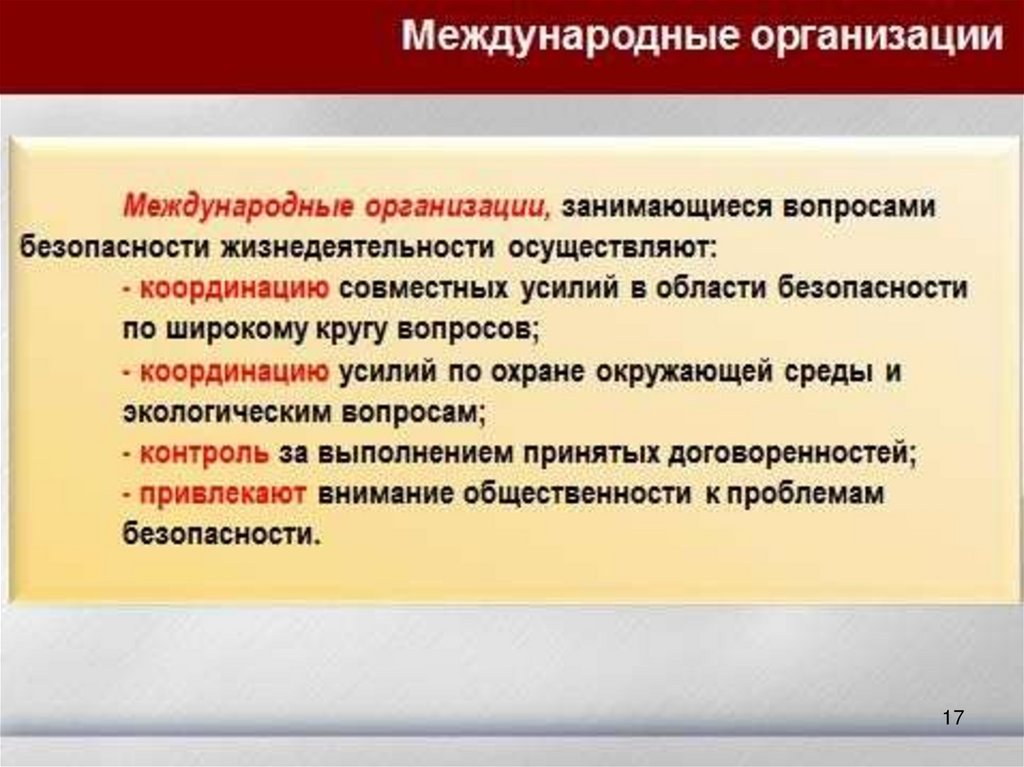 Международные организации

Международные организации, занимающиеся вопросами безопасности жизнедеятельности осуществляют:
- координацию совместных усилий в области безопасности по широкому кругу вопросов;
- координацию усилий по охране окружающей среды и экологическим вопросам;
- контроль за выполнением принятых договоренностей;
- привлекают внимание общественности к проблемам безопасности.

17